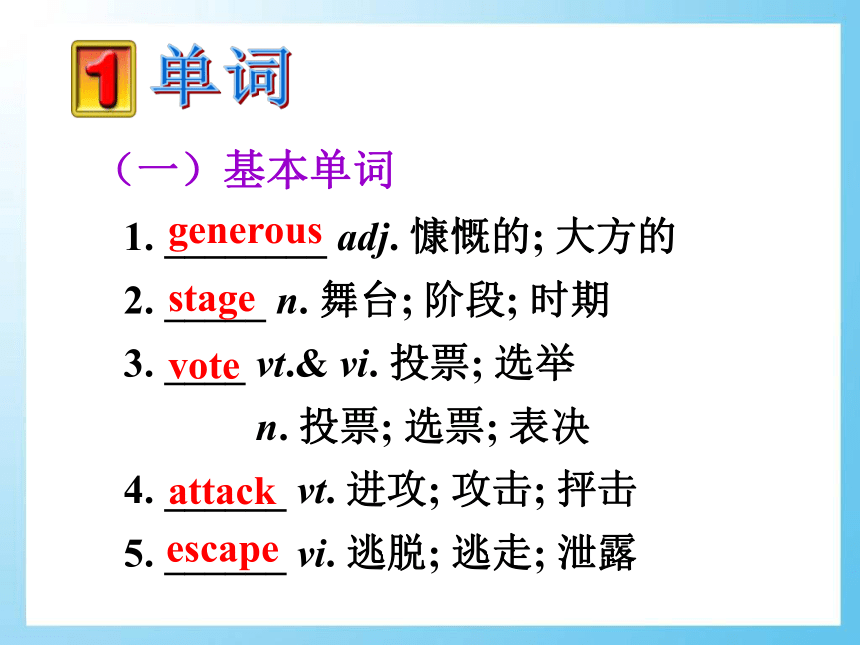 1 单词

（一）基本单词

1. generous adj. 慷慨的; 大方的

2. stage n. 舞台; 阶段; 时期

3. vote vt.& vi. 投票; 选举
n. 投票; 选票; 表决

4. attack vt. 进攻; 攻击; 抨击

5. escape vi. 逃脱; 逃走; 泄露